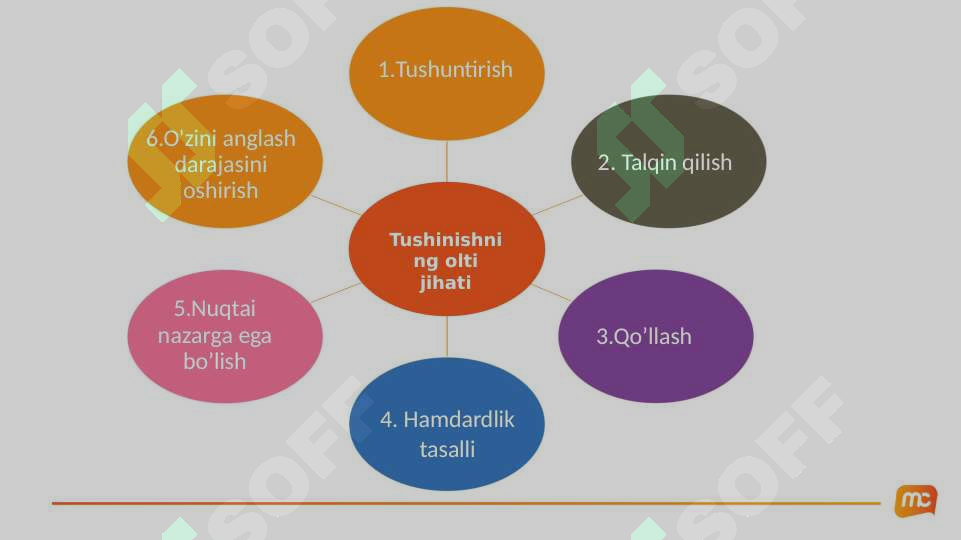 Tushinishning olti jihati

1.Tushuntirish

2. Talqin qilish

3.Qo’llash

4. Hamdardlik tasalli

5.Nuqtai nazarga ega bo’lish

6.O'zini anglash darajasini oshirish

SOFF

SOFF

SOFF

SOFF

mc